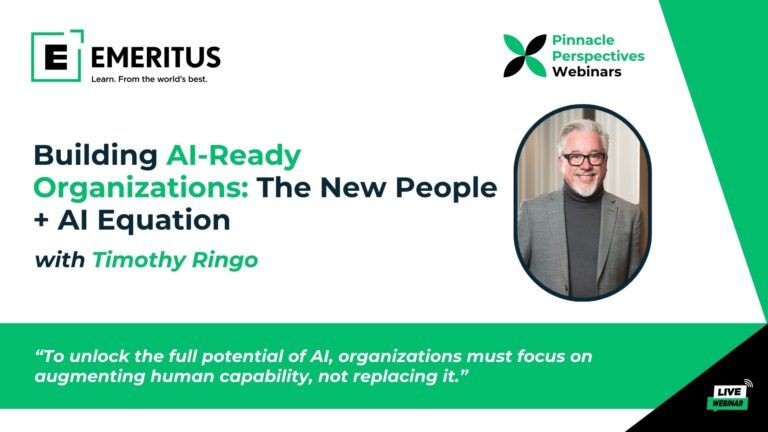 E EMERITUS
Learn. From the world's best.

Pinnacle Perspectives Webinars

Building AI-Ready Organizations: The New People + AI Equation

with Timothy Ringo

"To unlock the full potential of AI, organizations must focus on augmenting human capability, not replacing it."

LIVE WEBINAR